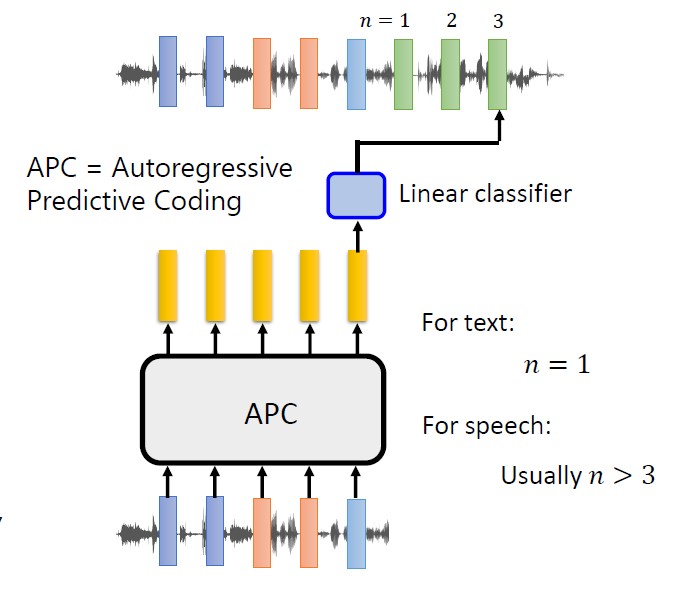 $n = 1$ 2 3

APC = Autoregressive Predictive Coding

Linear classifier

For text:

$n = 1$

APC

For speech:

Usually $n > 3$